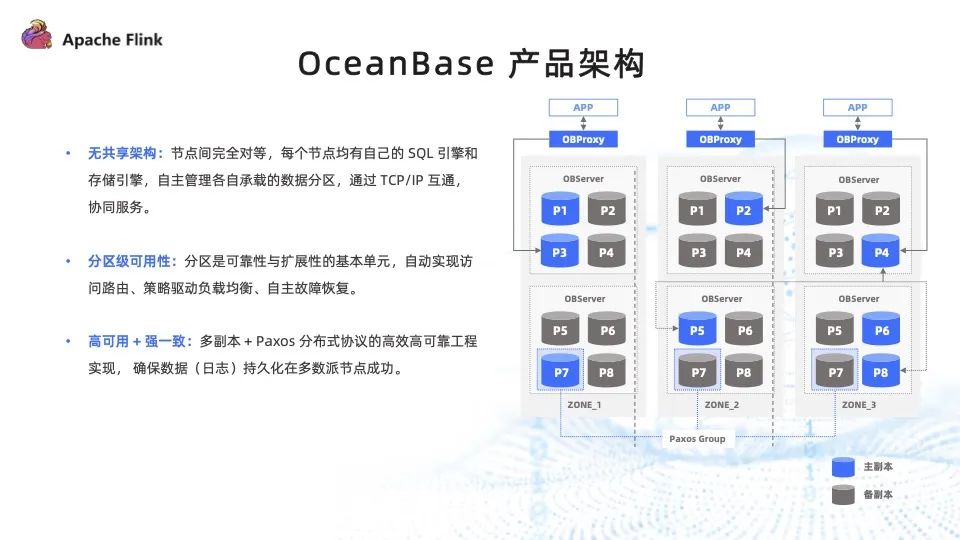 Apache Flink

OceanBase 产品架构

• 无共享架构：节点间完全对等，每个节点均有自己的 SQL 引擎和存储引擎，自主管理各自承载的数据分区，通过 TCP/IP 互通，协同服务。

• 分区级可用性：分区是可靠性与扩展性的基本单元，自动实现访问路由、策略驱动负载均衡、自主故障恢复。

• 高可用 + 强一致：多副本 + Paxos 分布式协议的高效高可靠工程实现， 确保数据（日志）持久化在多数派节点成功。

APP
OBProxy
OBServer
P1 P2
P3 P4
OBServer
P5 P6
P7 P8
ZONE_1

APP
OBProxy
OBServer
P1 P2
P3 P4
OBServer
P5 P6
P7 P8
ZONE_2

APP
OBProxy
OBServer
P1 P2
P3 P4
OBServer
P5 P6
P7 P8
ZONE_3

Paxos Group

主副本
备副本